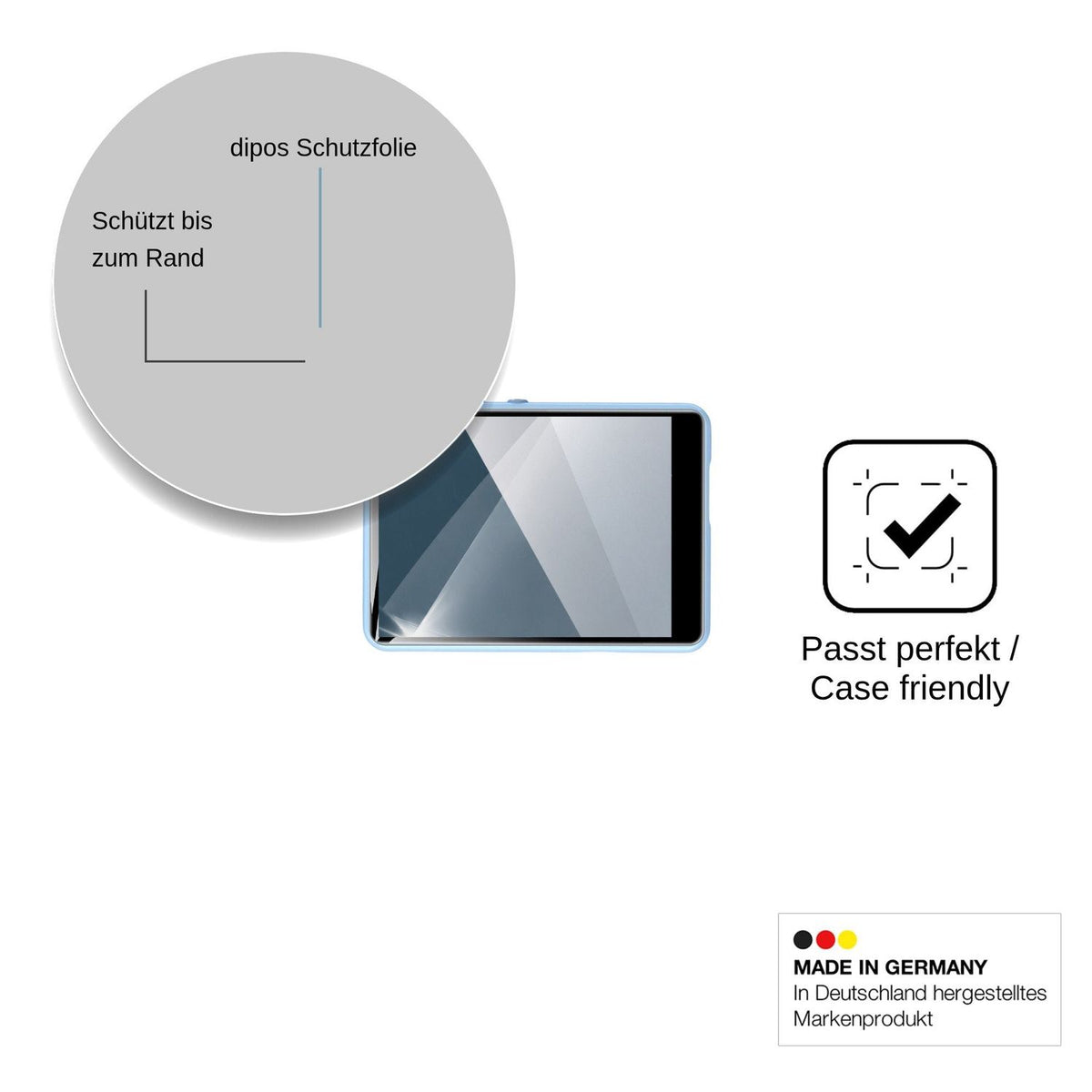 dipos Schutzfolie

Schützt bis zum Rand

Passt perfekt / Case friendly

MADE IN GERMANY
In Deutschland hergestelltes Markenprodukt